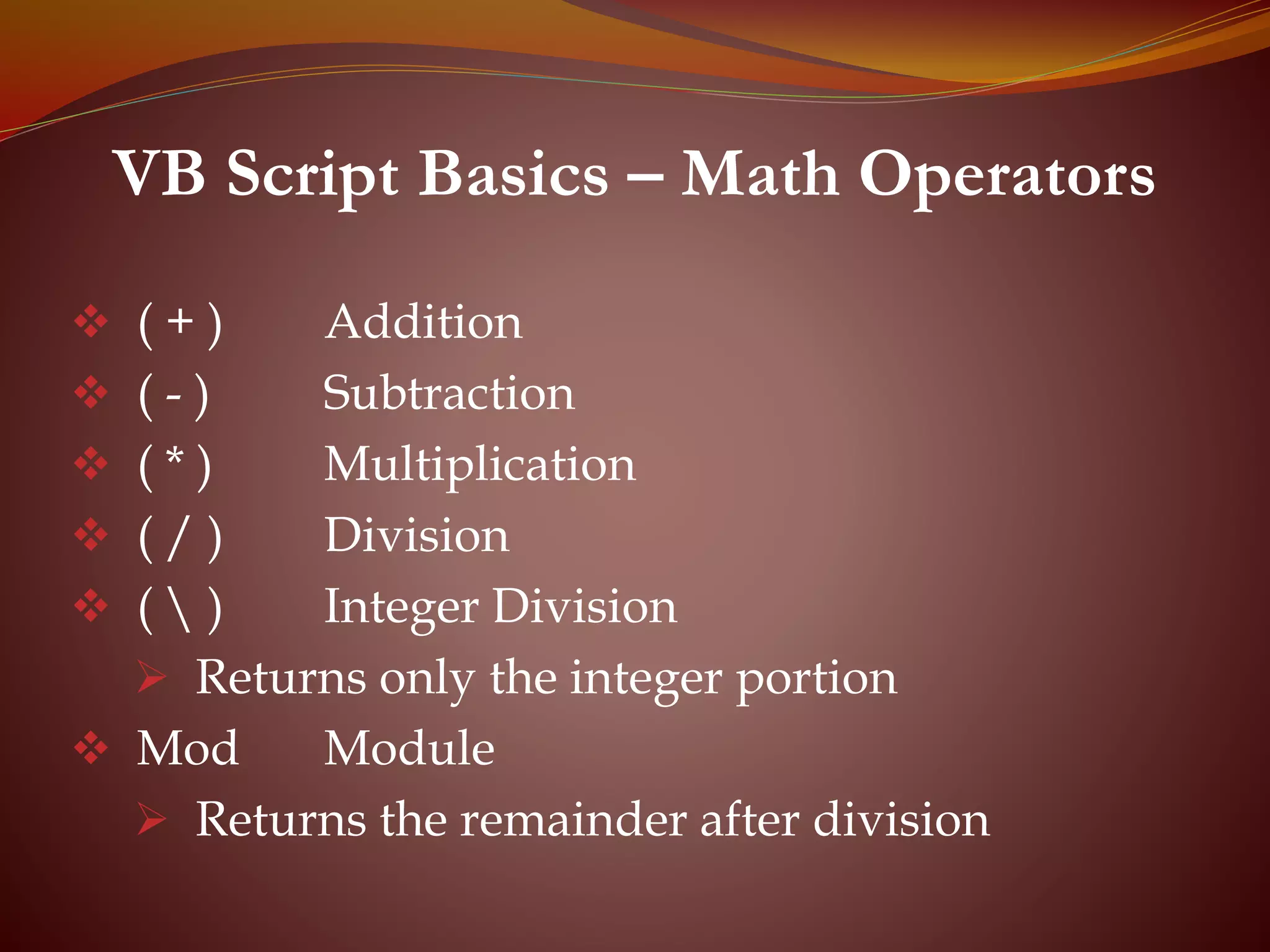 VB Script Basics – Math Operators

❖ ( + ) Addition
❖ ( - ) Subtraction
❖ ( * ) Multiplication
❖ ( / ) Division
❖ ( \ ) Integer Division
➢ Returns only the integer portion
❖ Mod Module
➢ Returns the remainder after division